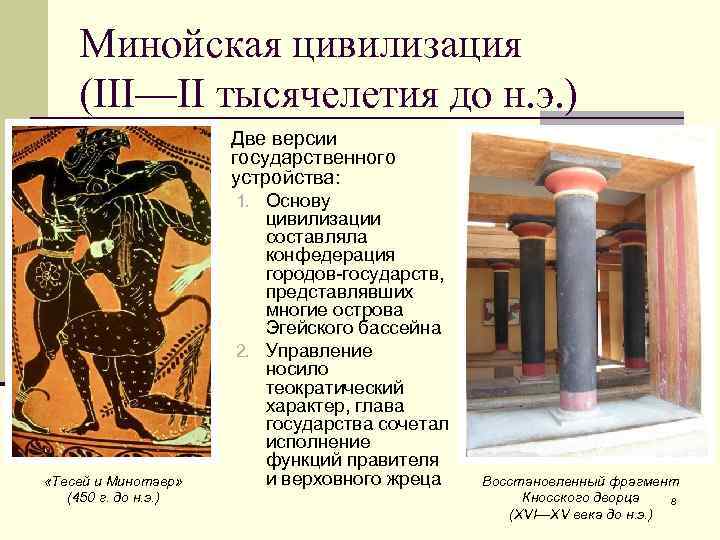 Минойская цивилизация (III—II тысячелетия до н.э.)

Две версии государственного устройства:

1. Основу цивилизации составляла конфедерация городов-государств, представлявших многие острова Эгейского бассейна
2. Управление носило теократический характер, глава государства сочетал исполнение функций правителя и верховного жреца

«Тесей и Минотавр» (450 г. до н.э.)

Восстановленный фрагмент Кносского дворца (XVI—XV века до н.э.)

8